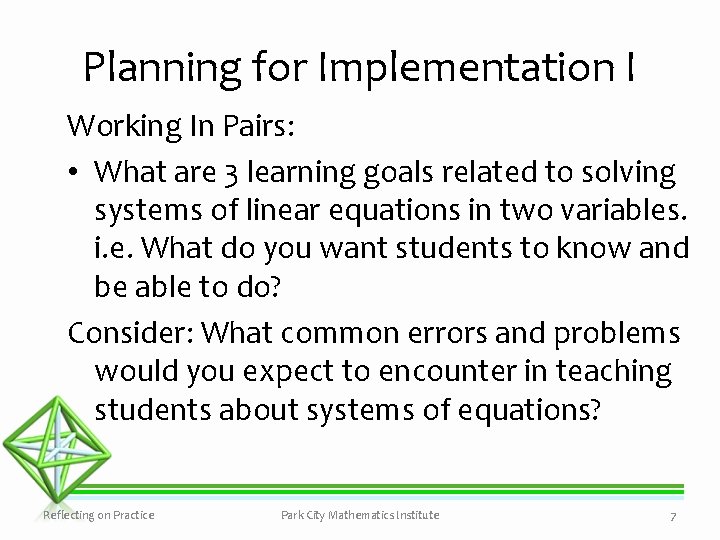 Planning for Implementation I

Working In Pairs:

• What are 3 learning goals related to solving systems of linear equations in two variables. i.e. What do you want students to know and be able to do?

Consider: What common errors and problems would you expect to encounter in teaching students about systems of equations?

Reflecting on Practice

Park City Mathematics Institute

7